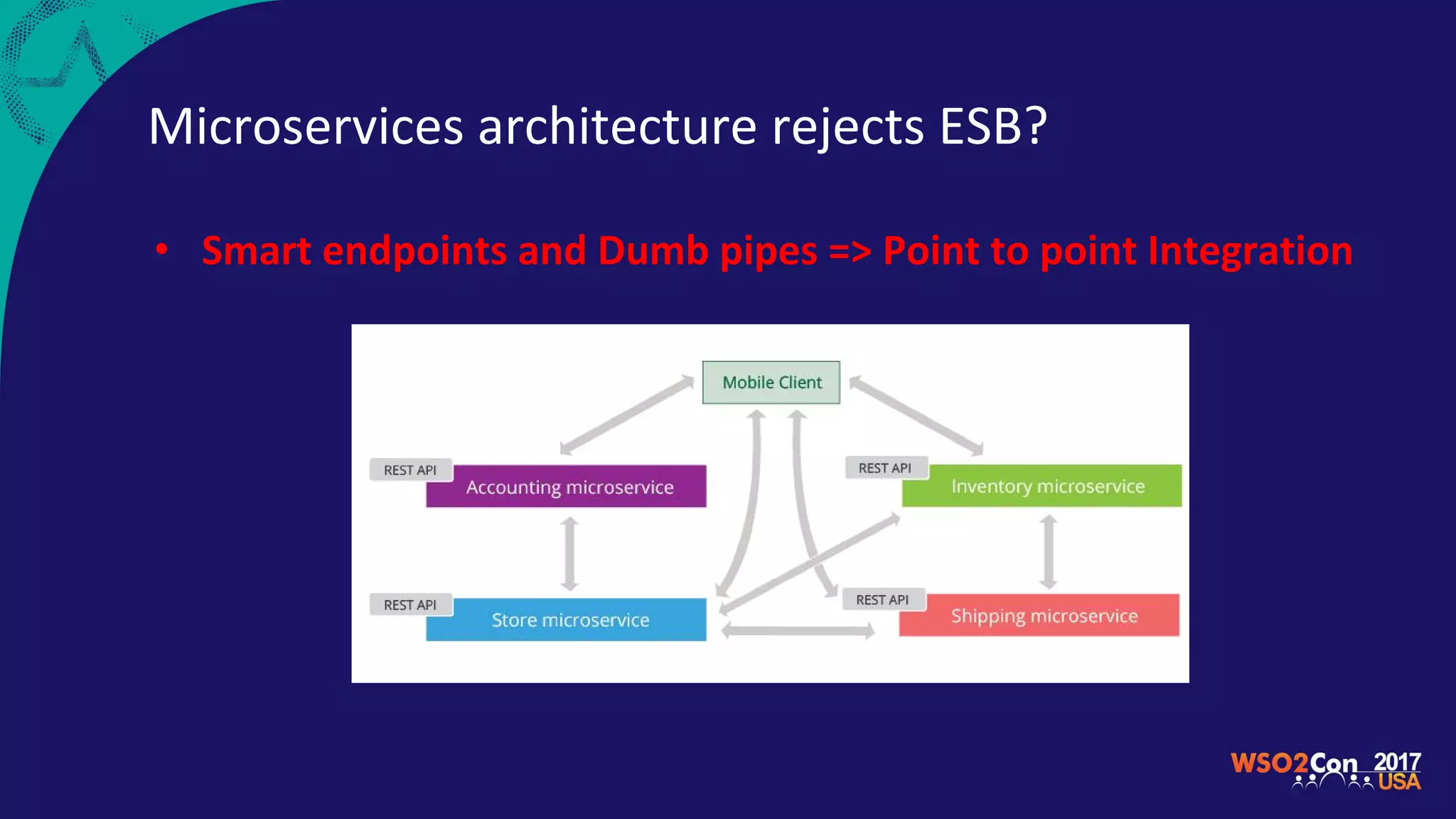 Microservices architecture rejects ESB?

• Smart endpoints and Dumb pipes => Point to point Integration

Mobile Client

REST API
Accounting microservice

REST API
Inventory microservice

REST API
Store microservice

REST API
Shipping microservice

WSO2Con 2017 USA